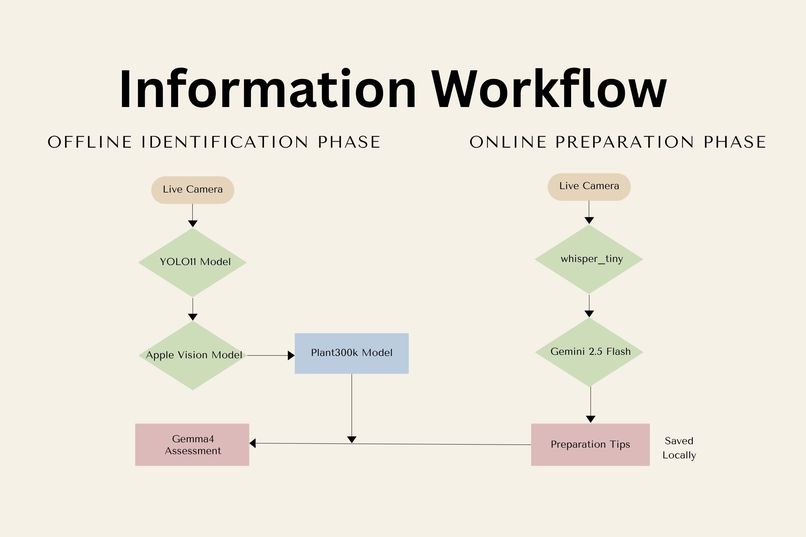 Information Workflow

OFFLINE IDENTIFICATION PHASE

Live Camera

YOLO11 Model

Apple Vision Model

Plant300k Model

Gemma4 Assessment

ONLINE PREPARATION PHASE

Live Camera

whisper_tiny

Gemini 2.5 Flash

Preparation Tips

Saved Locally